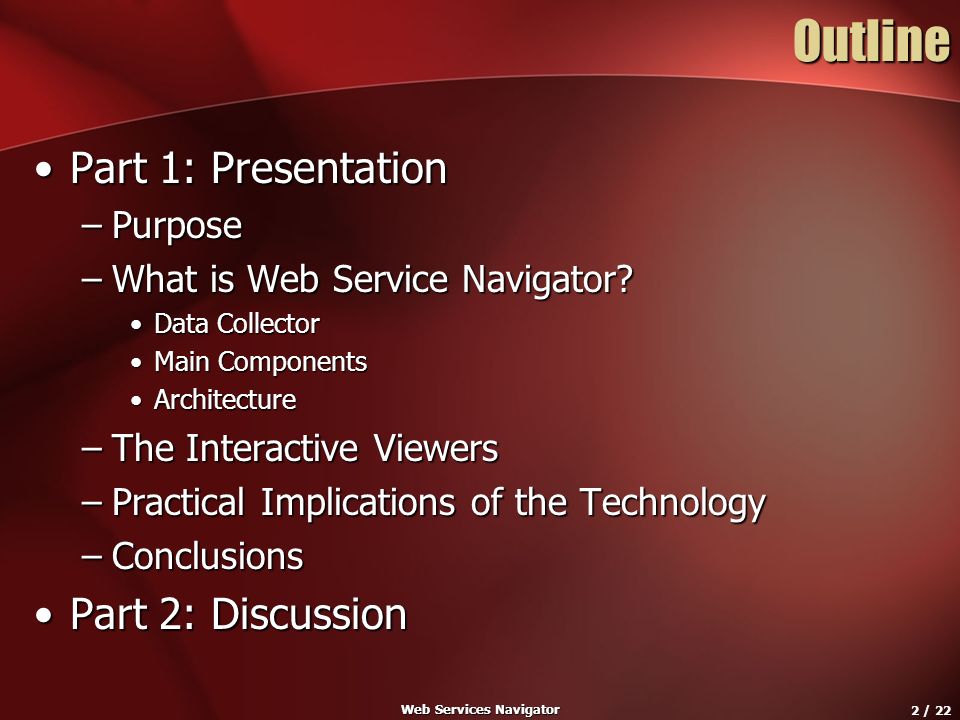 Outline

• Part 1: Presentation
– Purpose
– What is Web Service Navigator?
• Data Collector
• Main Components
• Architecture
– The Interactive Viewers
– Practical Implications of the Technology
– Conclusions
• Part 2: Discussion

Web Services Navigator

2 / 22